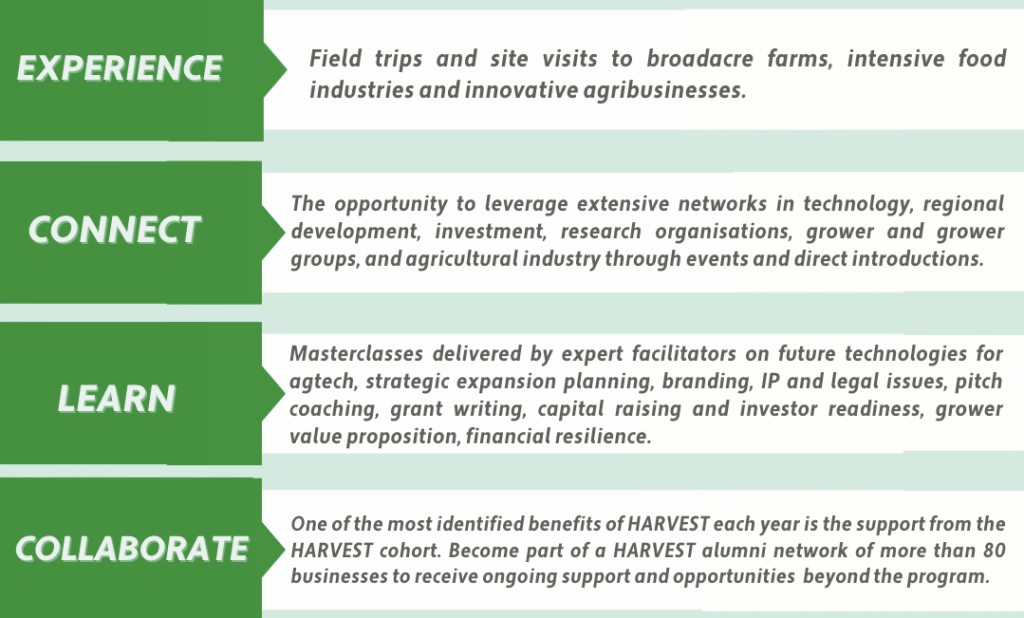 EXPERIENCE

Field trips and site visits to broadacre farms, intensive food industries and innovative agribusinesses.

CONNECT

The opportunity to leverage extensive networks in technology, regional development, investment, research organisations, grower and grower groups, and agricultural industry through events and direct introductions.

LEARN

Masterclasses delivered by expert facilitators on future technologies for agtech, strategic expansion planning, branding, IP and legal issues, pitch coaching, grant writing, capital raising and investor readiness, grower value proposition, financial resilience.

COLLABORATE

One of the most identified benefits of HARVEST each year is the support from the HARVEST cohort. Become part of a HARVEST alumni network of more than 80 businesses to receive ongoing support and opportunities beyond the program.